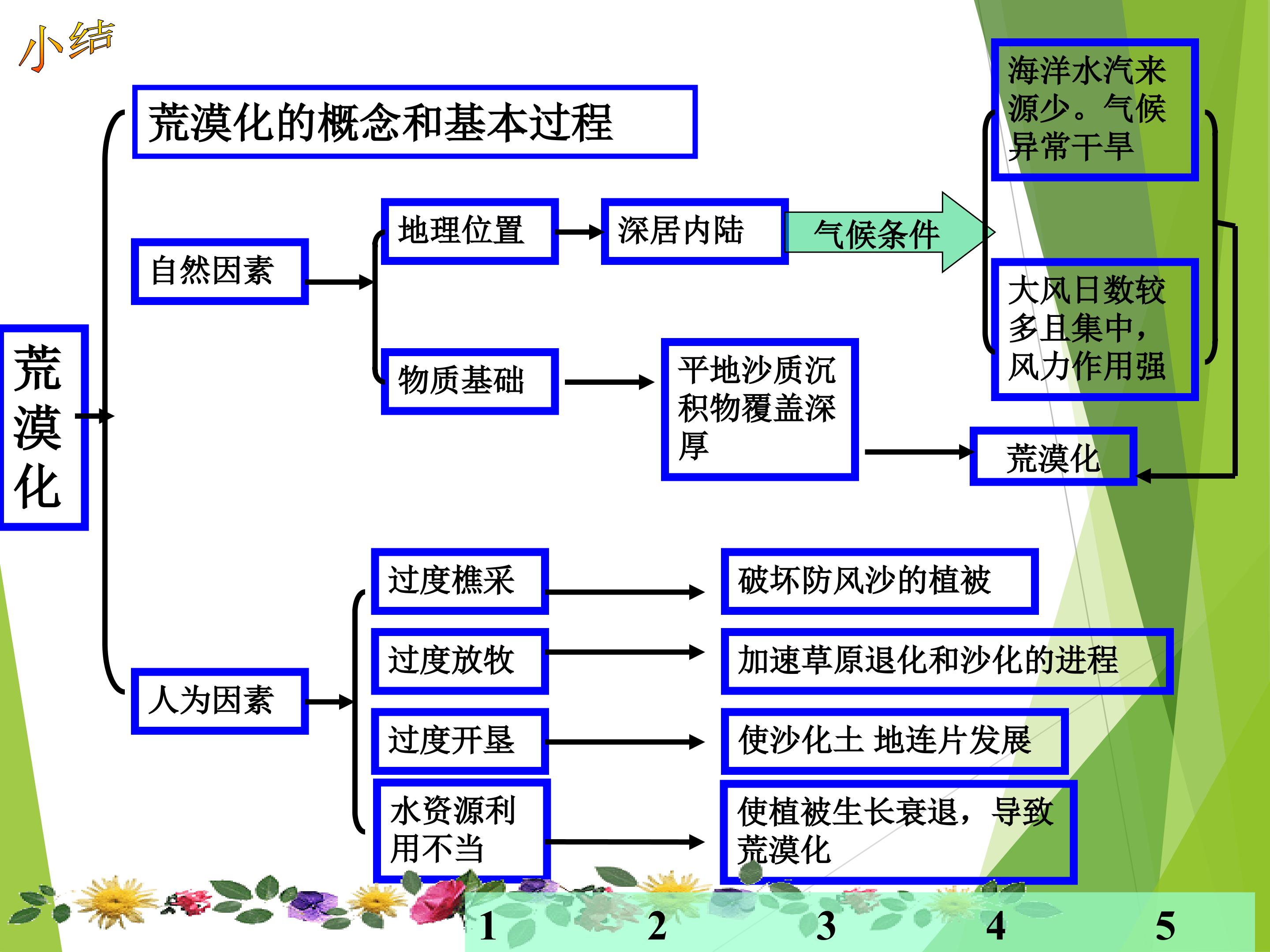 小结

荒漠化

荒漠化的概念和基本过程

自然因素

地理位置

深居内陆

气候条件

海洋水汽来源少。气候异常干旱

大风日数较多且集中，风力作用强

物质基础

平地沙质沉积物覆盖深厚

荒漠化

人为因素

过度樵采

破坏防风沙的植被

过度放牧

加速草原退化和沙化的进程

过度开垦

使沙化土 地连片发展

水资源利用不当

使植被生长衰退，导致荒漠化

1 2 3 4 5